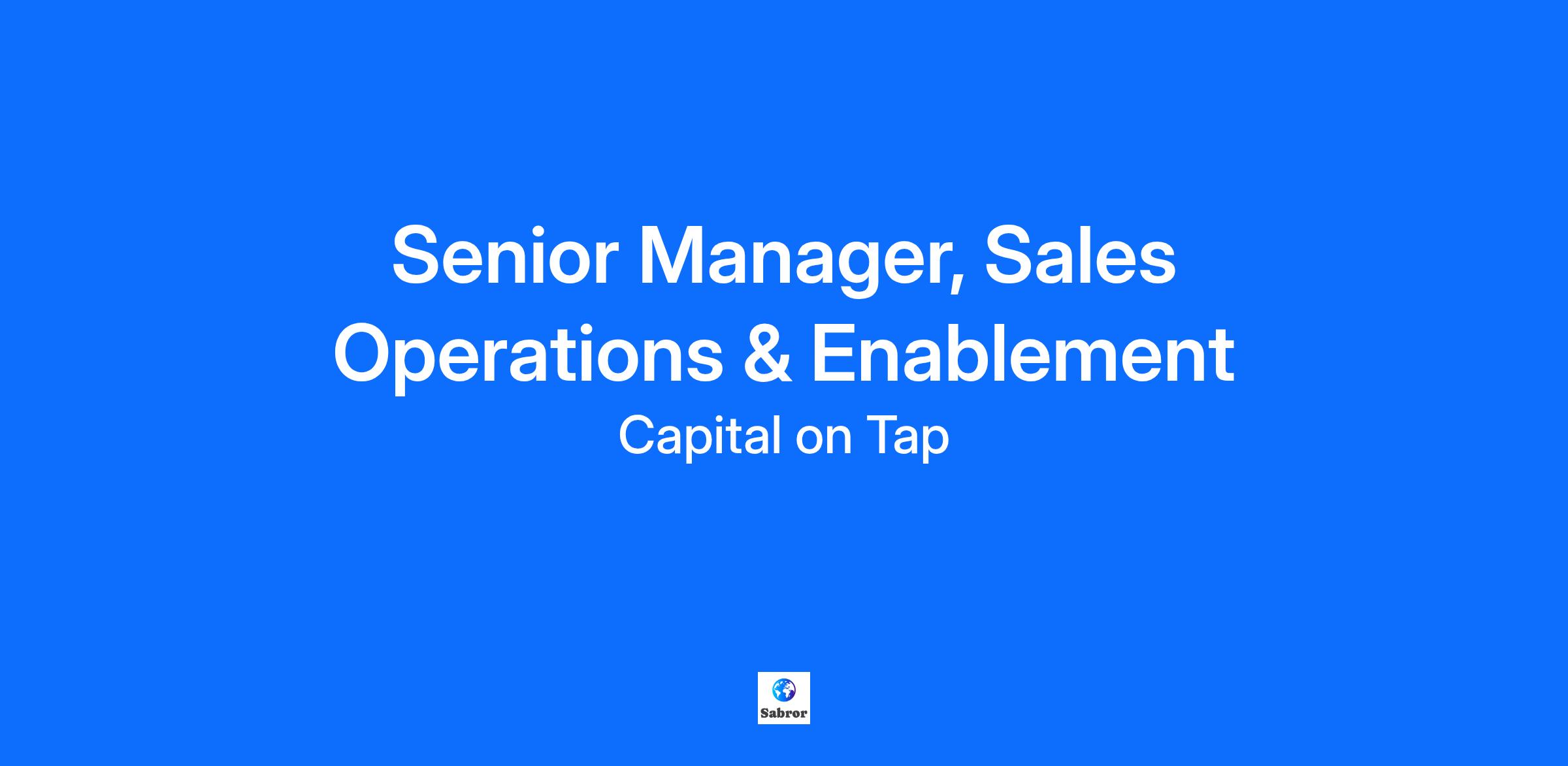 Senior Manager, Sales Operations & Enablement

Capital on Tap

Sabror